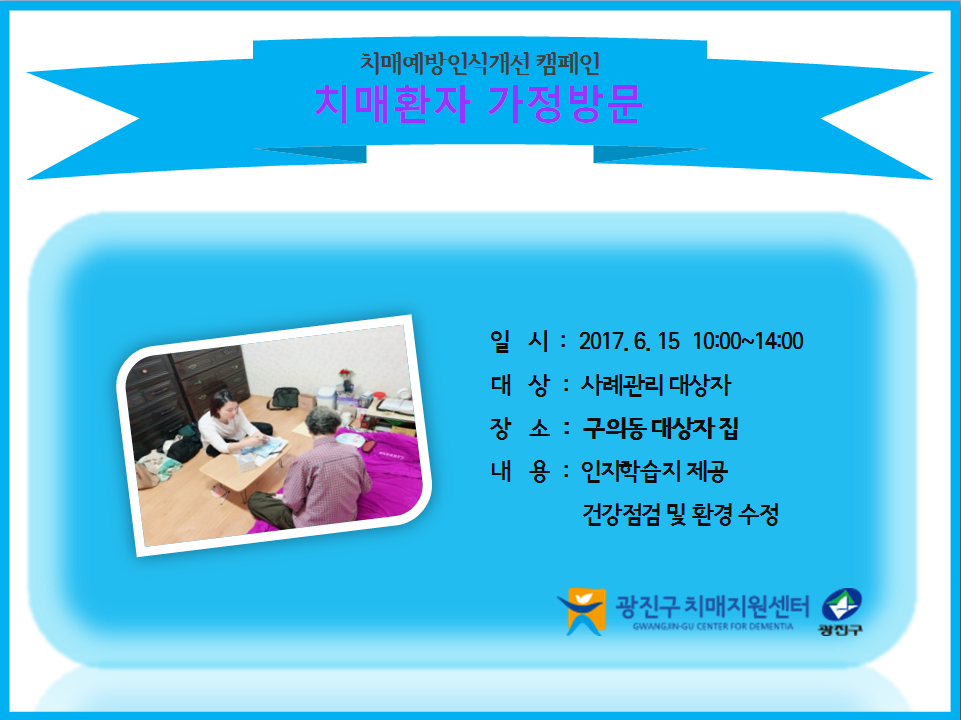 치매예방인식개선 캠페인
치매환자 가정방문

일 시 : 2017. 6. 15 10:00~14:00
대 상 : 사례관리 대상자
장 소 : 구의동 대상자 집
내 용 : 인지학습지 제공
건강점검 및 환경 수정

광진구 치매지원센터
GWANGJIN-GU CENTER FOR DEMENTIA
광진구